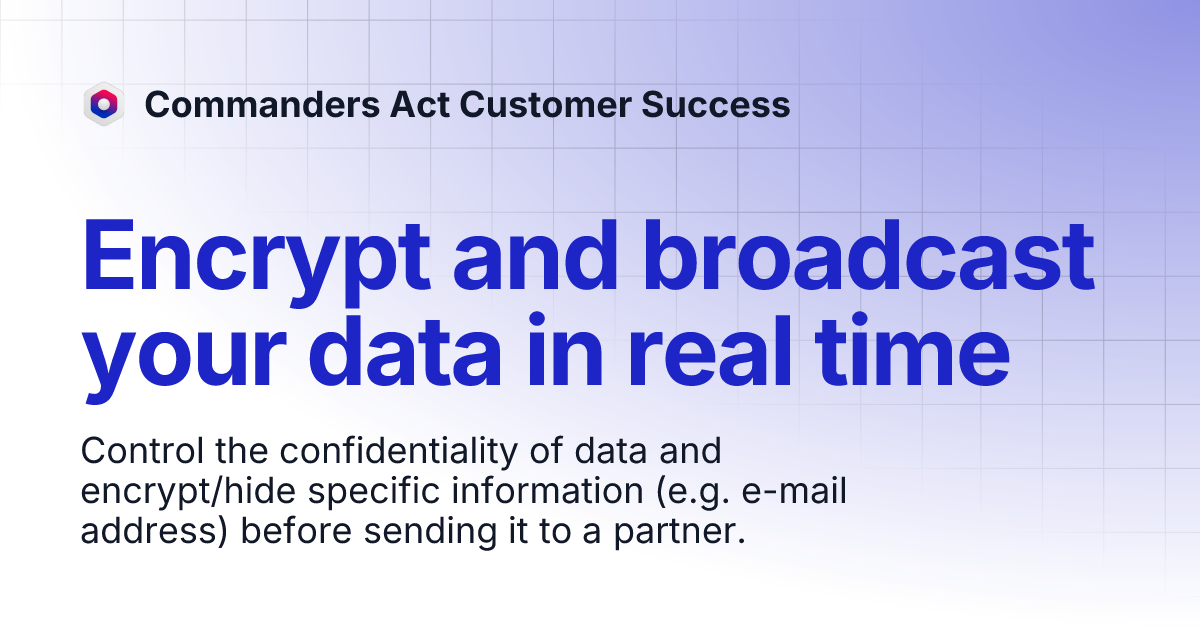 Commanders Act Customer Success

Encrypt and broadcast your data in real time

Control the confidentiality of data and encrypt/hide specific information (e.g. e-mail address) before sending it to a partner.